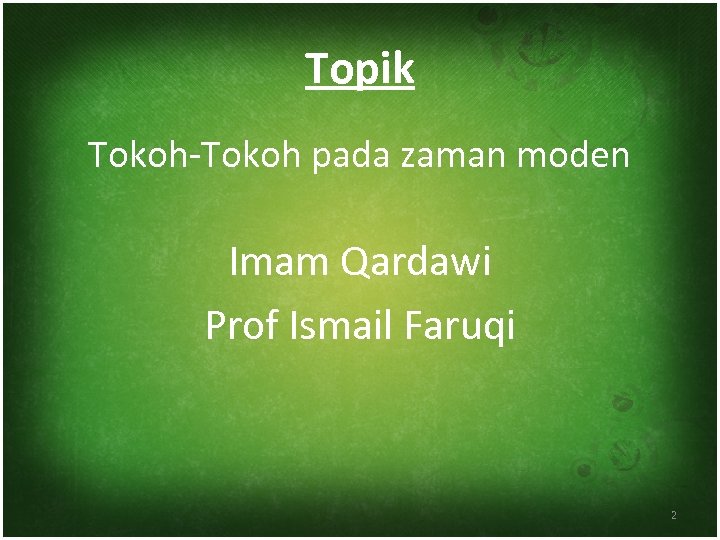 Topik

Tokoh-Tokoh pada zaman moden

Imam Qardawi

Prof Ismail Faruqi

2